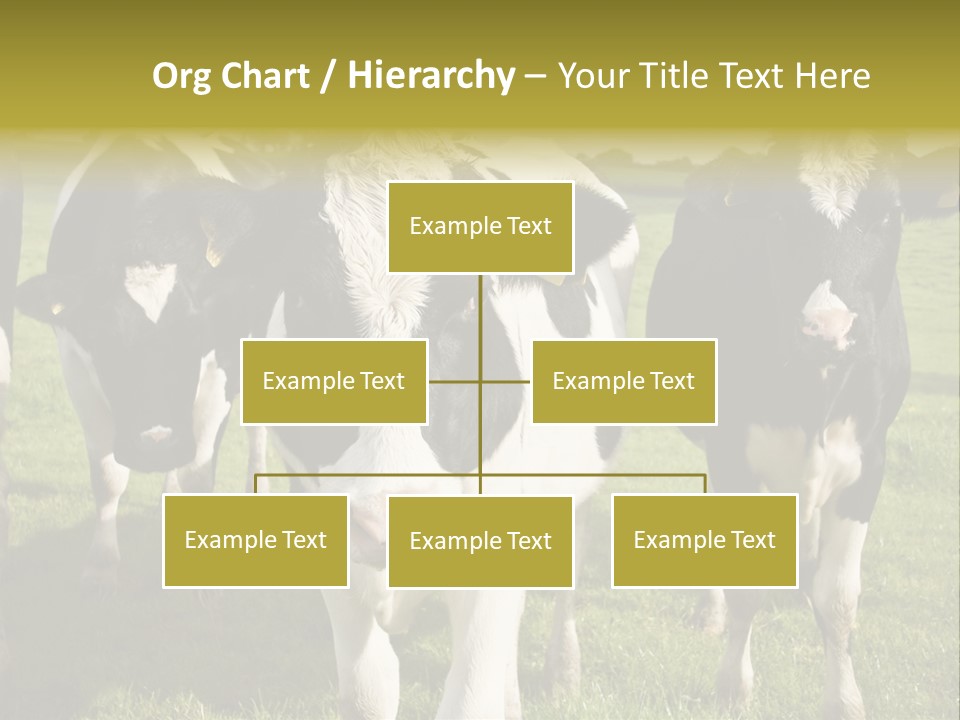 Org Chart / Hierarchy – Your Title Text Here

Example Text

Example Text

Example Text

Example Text

Example Text

Example Text